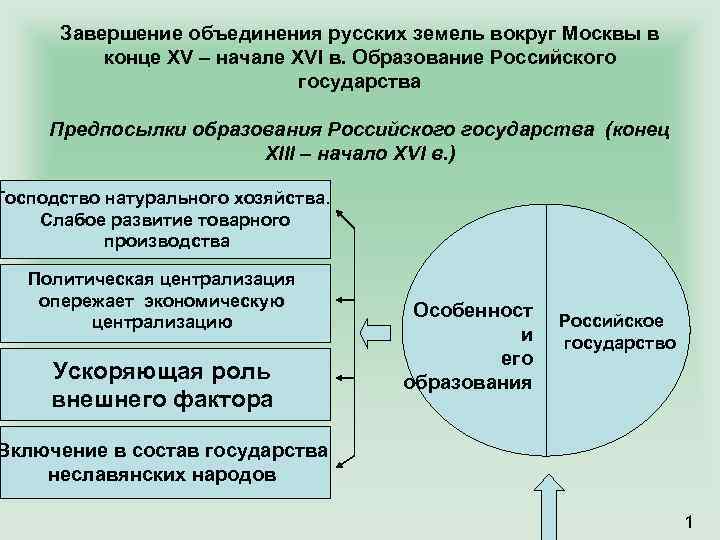 Завершение объединения русских земель вокруг Москвы в конце XV – начале XVI в. Образование Российского государства

Предпосылки образования Российского государства (конец XIII – начало XVI в.)

Господство натурального хозяйства. Слабое развитие товарного производства

Политическая централизация опережает экономическую централизацию

Ускоряющая роль внешнего фактора

Включение в состав государства неславянских народов

Особенност и его образования

Российское государство

1